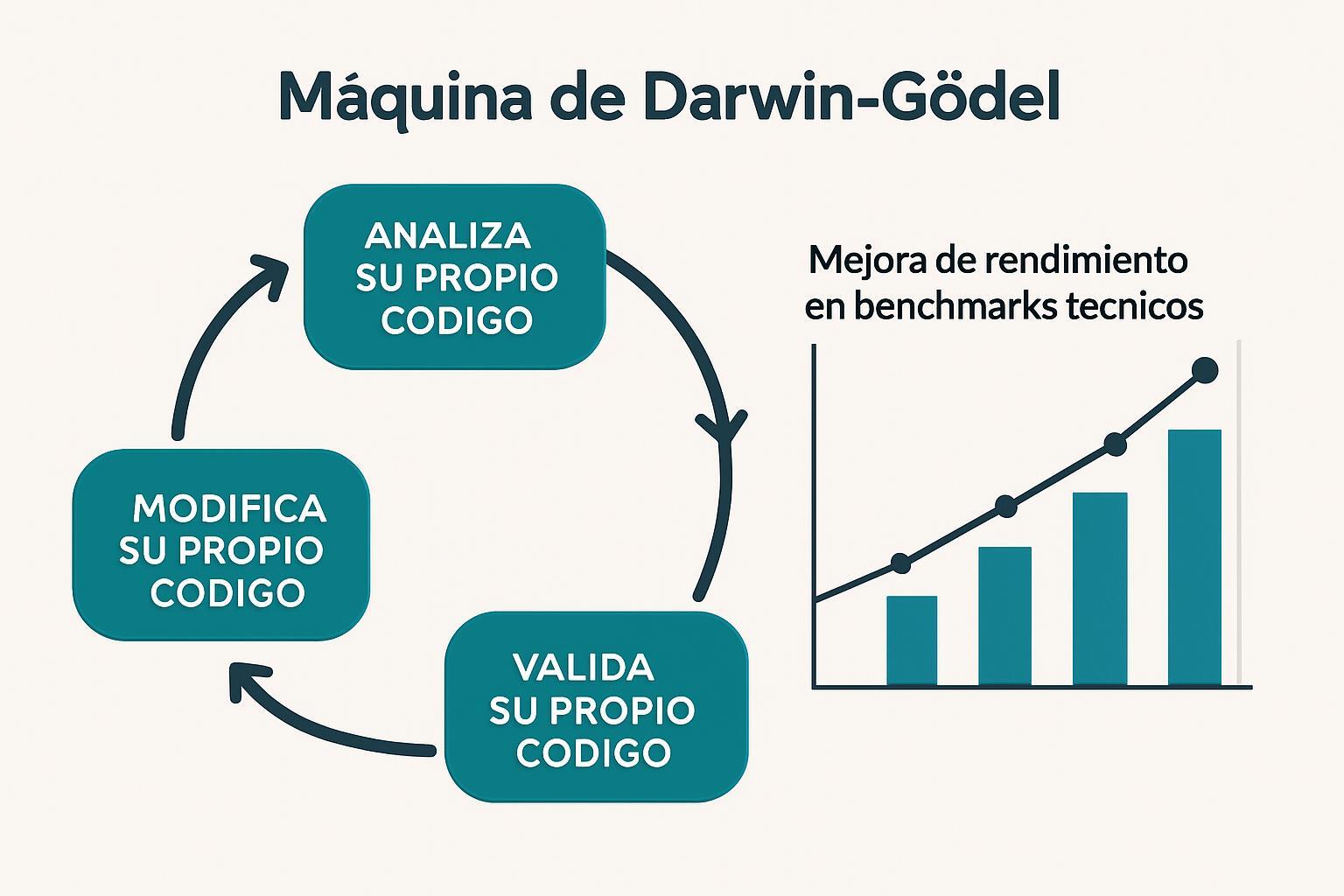 Máquina de Darwin-Gödel

ANALIZA SU PROPIO CODIGO

VALIDA SU PROPIO CODIGO

MODIFICA SU PROPIO CODIGO

Mejora de rendimiento en benchmarks tecnicos